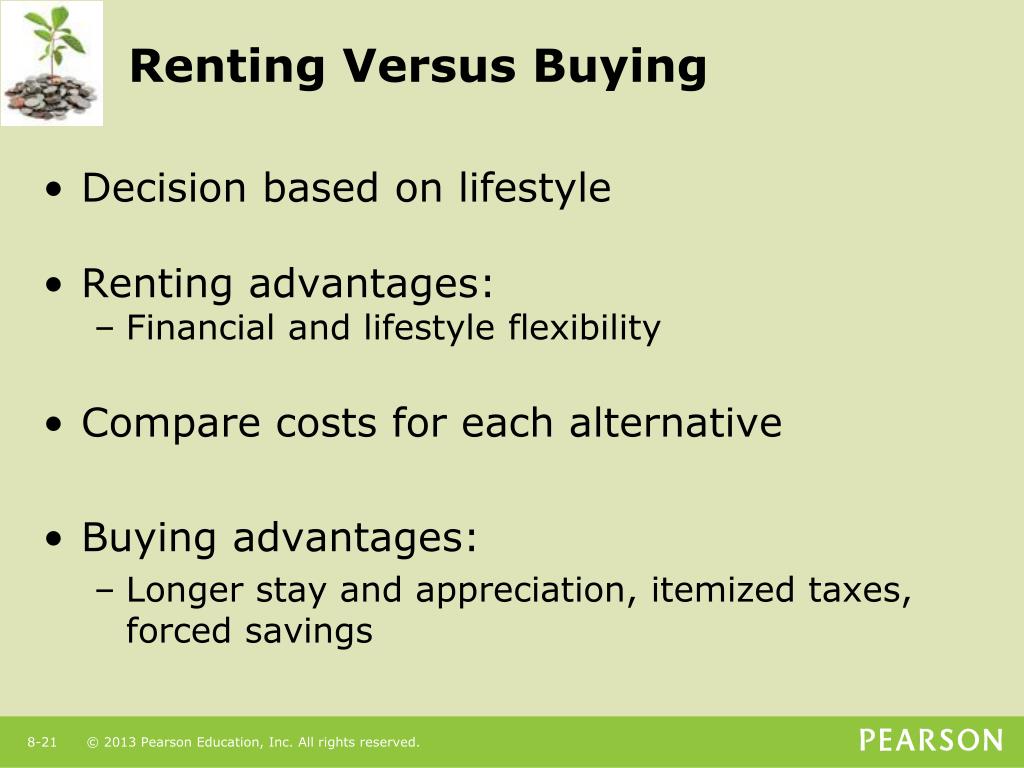 Renting Versus Buying

• Decision based on lifestyle

• Renting advantages:
– Financial and lifestyle flexibility

• Compare costs for each alternative

• Buying advantages:
– Longer stay and appreciation, itemized taxes, forced savings

8-21 © 2013 Pearson Education, Inc. All rights reserved.

PEARSON